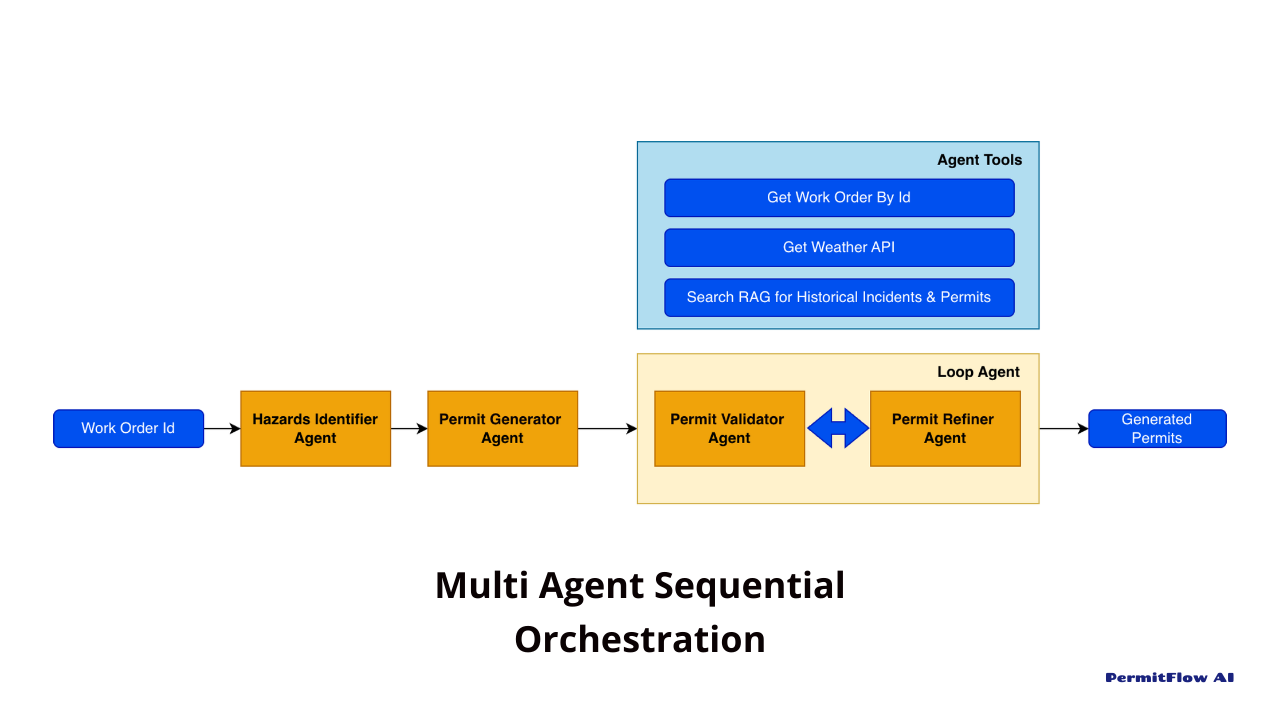 Agent Tools

Get Work Order By Id

Get Weather API

Search RAG for Historical Incidents & Permits

Loop Agent

Work Order Id

Hazards Identifier Agent

Permit Generator Agent

Permit Validator Agent

Permit Refiner Agent

Generated Permits

Multi Agent Sequential Orchestration

PermitFlow AI